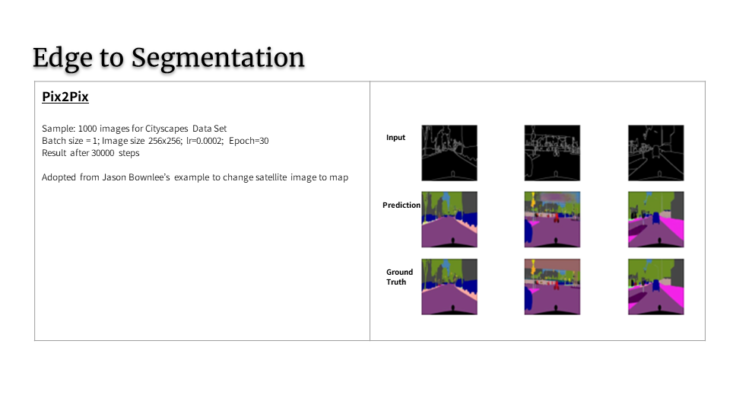 Edge to Segmentation

Pix2Pix

Sample: 1000 images for Cityscapes Data Set
Batch size = 1; Image size 256x256; lr=0.0002; Epoch=30
Result after 30000 steps

Adopted from Jason Bownlee's example to change satellite image to map

Input

Prediction

Ground Truth